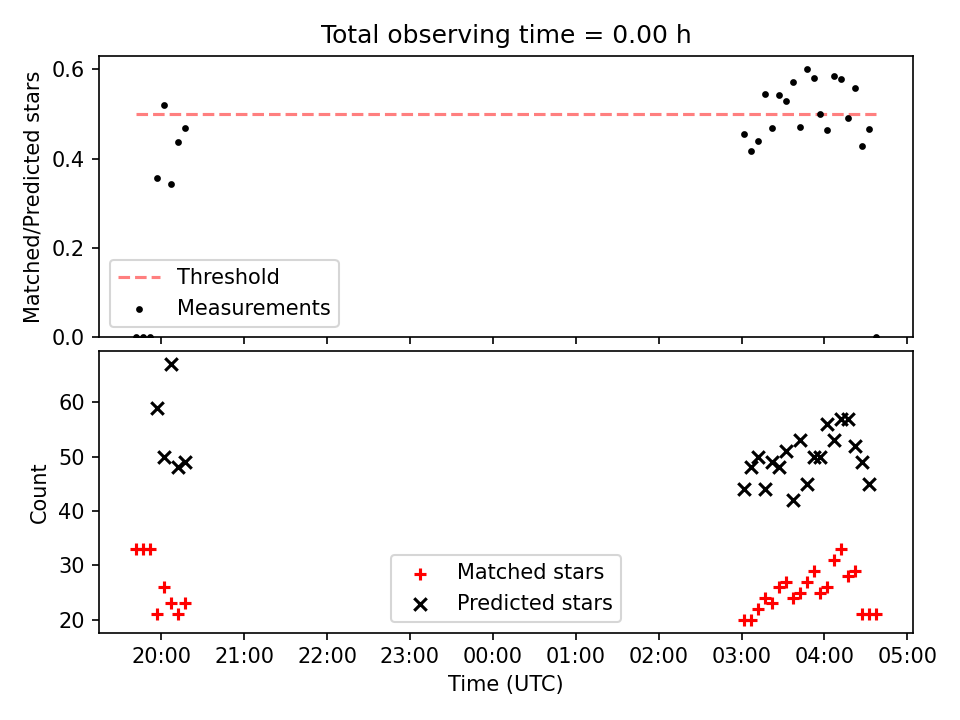 Total observing time = 0.00 h

Matched/Predicted stars

0.6
0.4
0.2
0.0

Threshold
Measurements

Count

60
50
40
30
20

Matched stars
Predicted stars

20:00 21:00 22:00 23:00 00:00 01:00 02:00 03:00 04:00 05:00

Time (UTC)